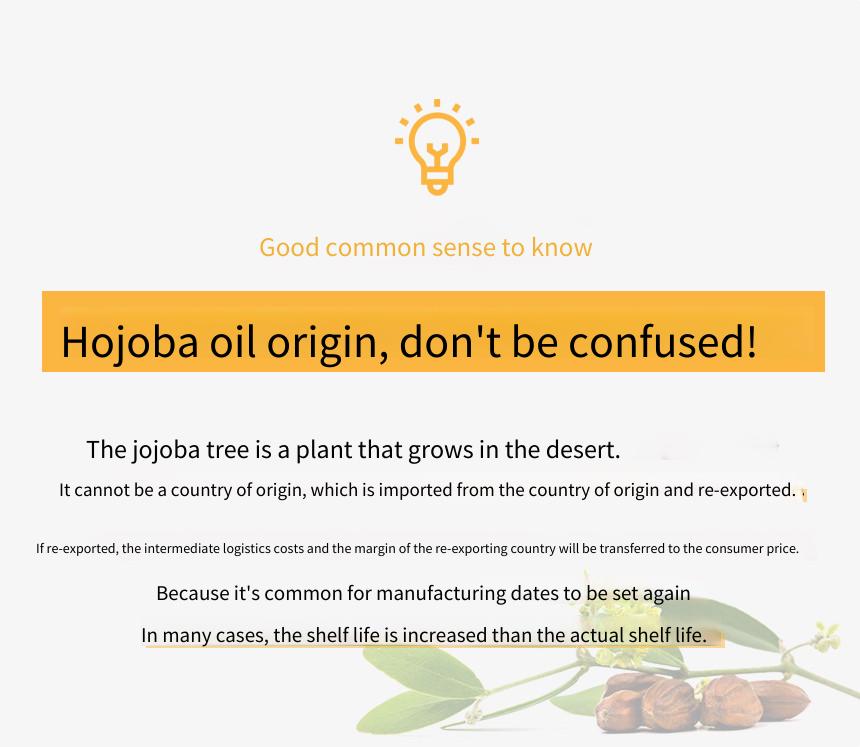 Good common sense to know

Hojoba oil origin, don't be confused!

The jojoba tree is a plant that grows in the desert.

It cannot be a country of origin, which is imported from the country of origin and re-exported.

If re-exported, the intermediate logistics costs and the margin of the re-exporting country will be transferred to the consumer price.

Because it's common for manufacturing dates to be set again

In many cases, the shelf life is increased than the actual shelf life.